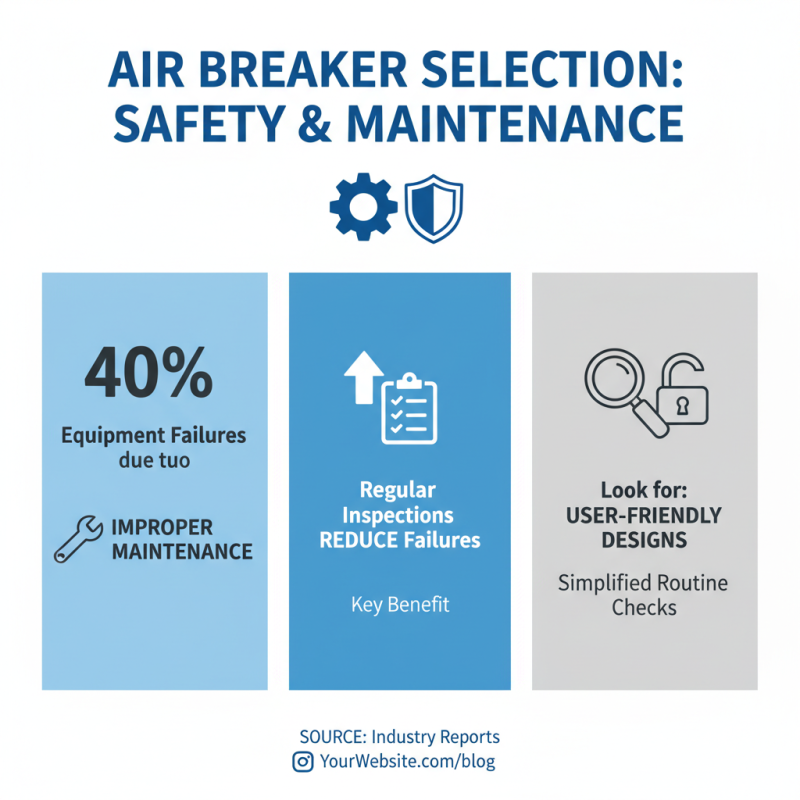 AIR BREAKER SELECTION: SAFETY & MAINTENANCE

40%

Equipment Failures due tuo

IMPROPER MAINTENANCE

Regular Inspections REDUCE Failures

Key Benefit

Look for: USER-FRIENDLY DESIGNS

Simplified Routine Checks

SOURCE: Industry Reports

YourWebsite.com/blog